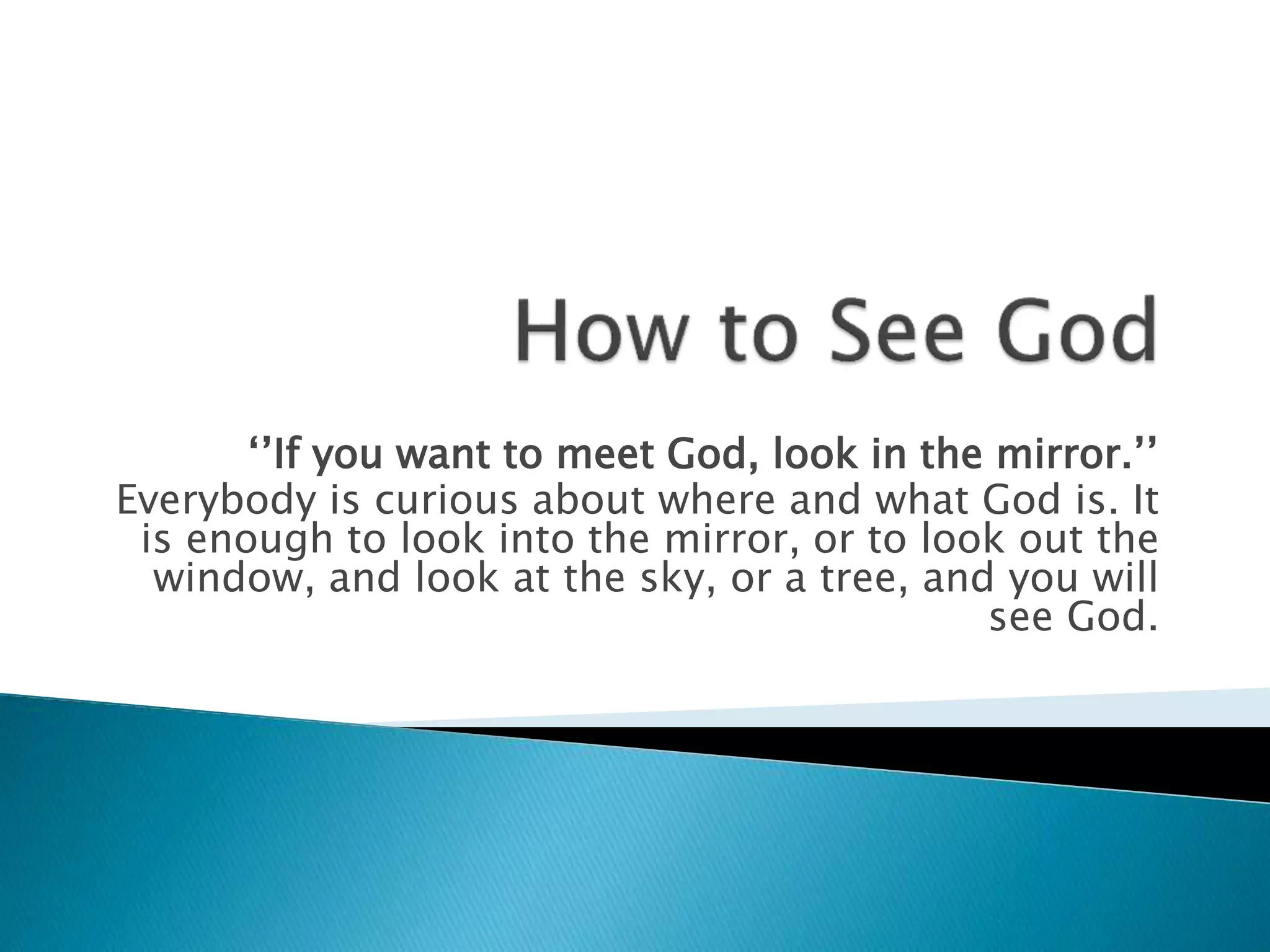 How to See God

‘’If you want to meet God, look in the mirror.’’
Everybody is curious about where and what God is. It is enough to look into the mirror, or to look out the window, and look at the sky, or a tree, and you will see God.